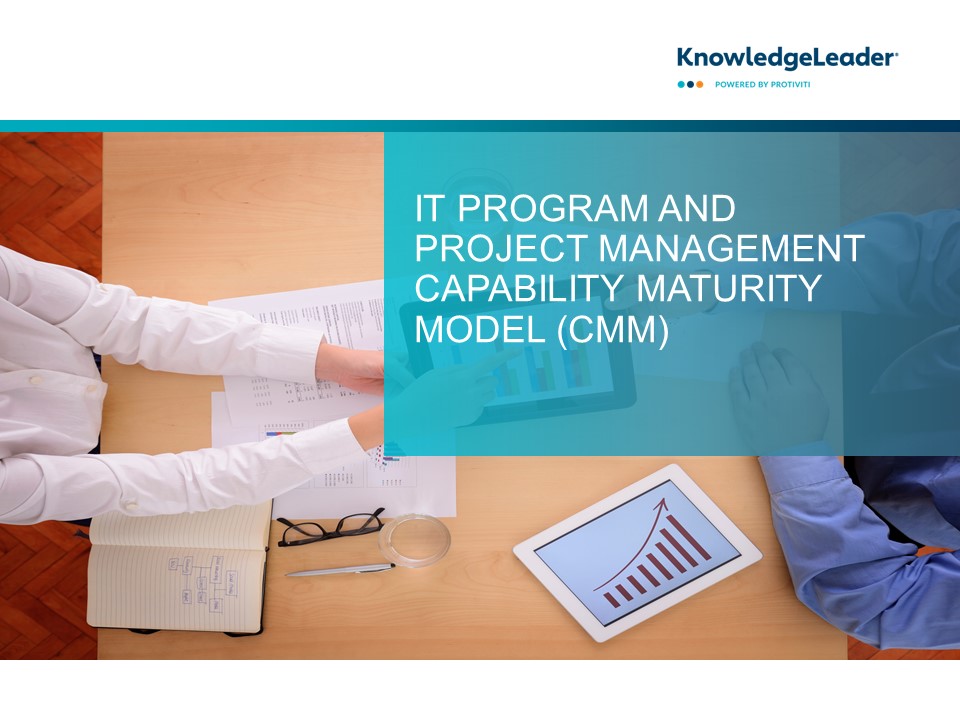 KnowledgeLeader®

POWERED BY PROTIVITI

IT PROGRAM AND PROJECT MANAGEMENT CAPABILITY MATURITY MODEL (CMM)